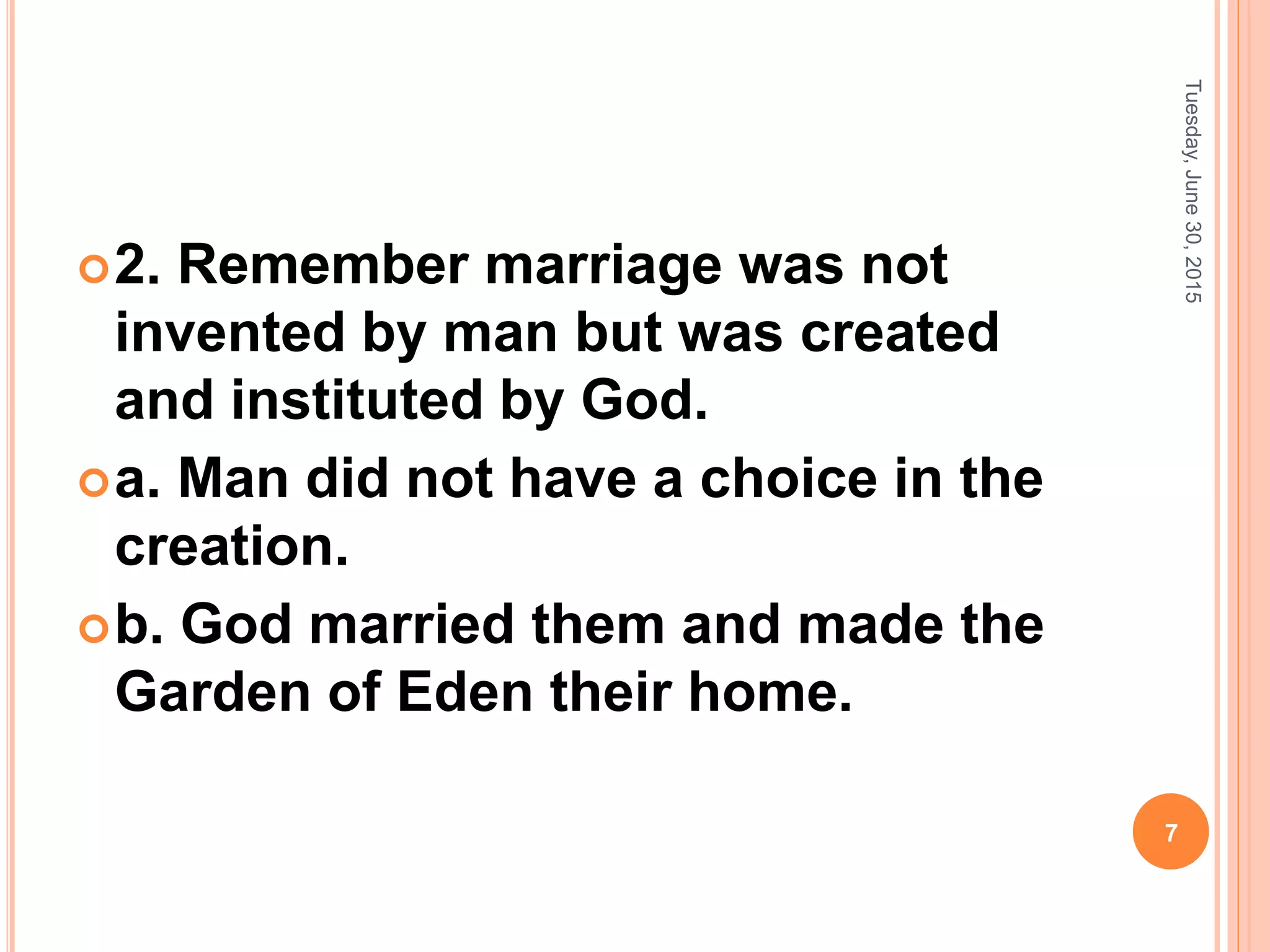 2. Remember marriage was not invented by man but was created and instituted by God.

a. Man did not have a choice in the creation.

b. God married them and made the Garden of Eden their home.

Tuesday, June 30, 2015

7